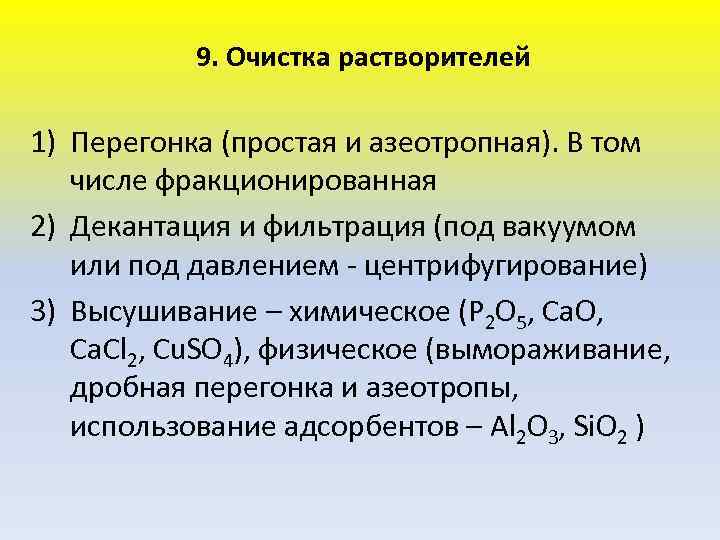 9. Очистка растворителей

1) Перегонка (простая и азеотропная). В том числе фракционированная

2) Декантация и фильтрация (под вакуумом или под давлением - центрифугирование)

3) Высушивание – химическое ($P_2O_5$, $CaO$, $CaCl_2$, $CuSO_4$), физическое (вымораживание, дробная перегонка и азеотропы, использование адсорбентов – $Al_2O_3$, $SiO_2$ )